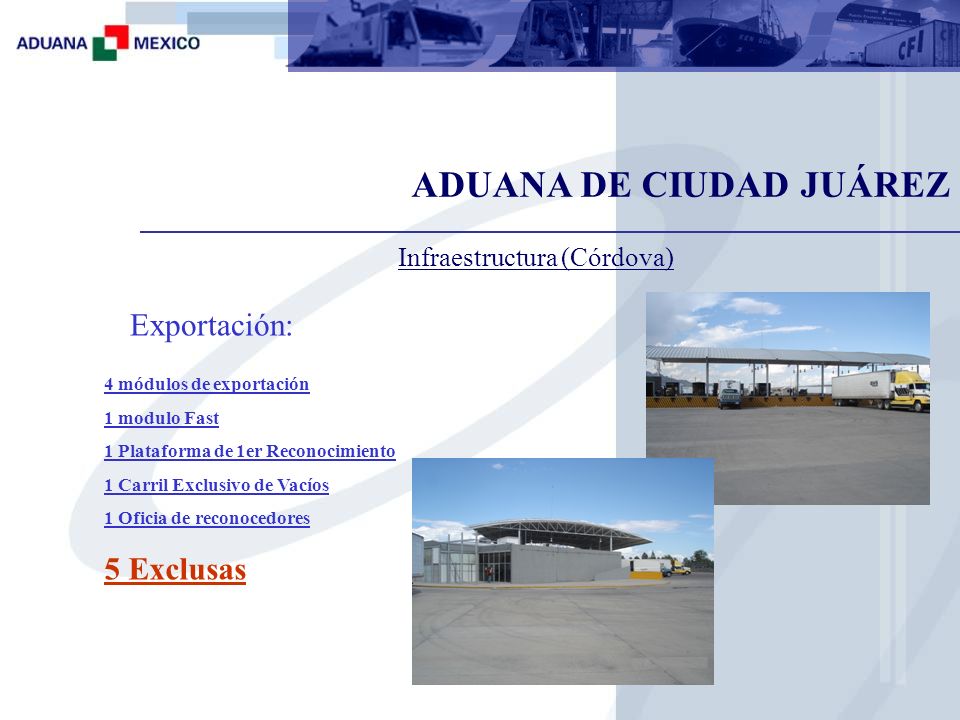 ADUANA MEXICO

CFI

ADUANA DE CIUDAD JUÁREZ

Infraestructura (Córdova)

Exportación:

4 módulos de exportación

1 modulo Fast

1 Plataforma de 1er Reconocimiento

1 Carril Exclusivo de Vacíos

1 Oficia de reconocedores

5 Exclusas